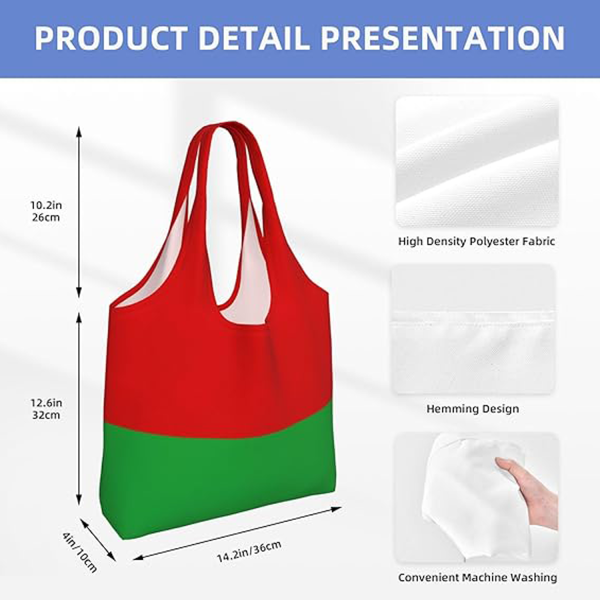 PRODUCT DETAIL PRESENTATION

10.2in
26cm

12.6in
32cm

4in/10cm

14.2in/36cm

High Density Polyester Fabric

Hemming Design

Convenient Machine Washing